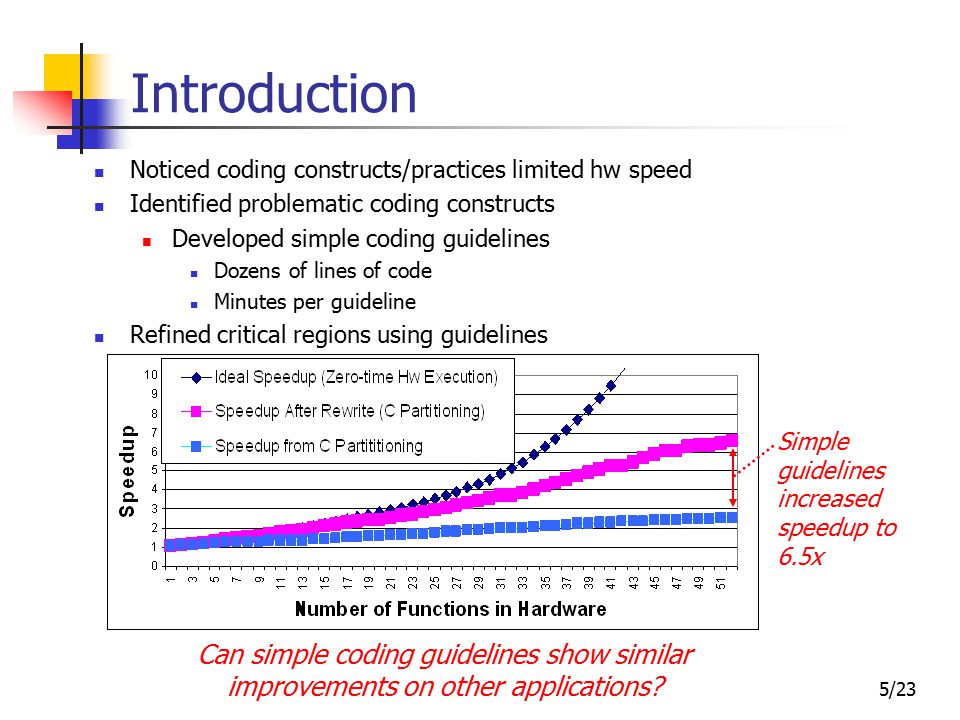 Introduction

Noticed coding constructs/practices limited hw speed

Identified problematic coding constructs

Developed simple coding guidelines

Dozens of lines of code

Minutes per guideline

Refined critical regions using guidelines

Ideal Speedup (Zero-time Hw Execution)
Speedup After Rewrite (C Partitioning)
Speedup from C Partititioning

Speedup

10
9
8
7
6
5
4
3
2
1
0

1 3 5 7 9 11 13 15 17 19 21 23 25 27 29 31 33 35 37 39 41 43 45 47 49 51

Number of Functions in Hardware

Simple guidelines increased speedup to 6.5x

Can simple coding guidelines show similar improvements on other applications?

5/23